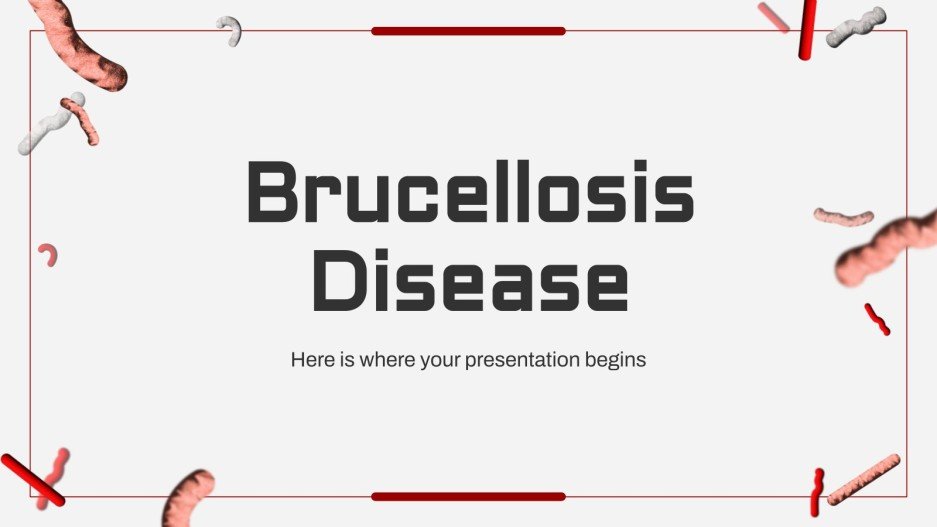 Brucellosis Disease

Here is where your presentation begins